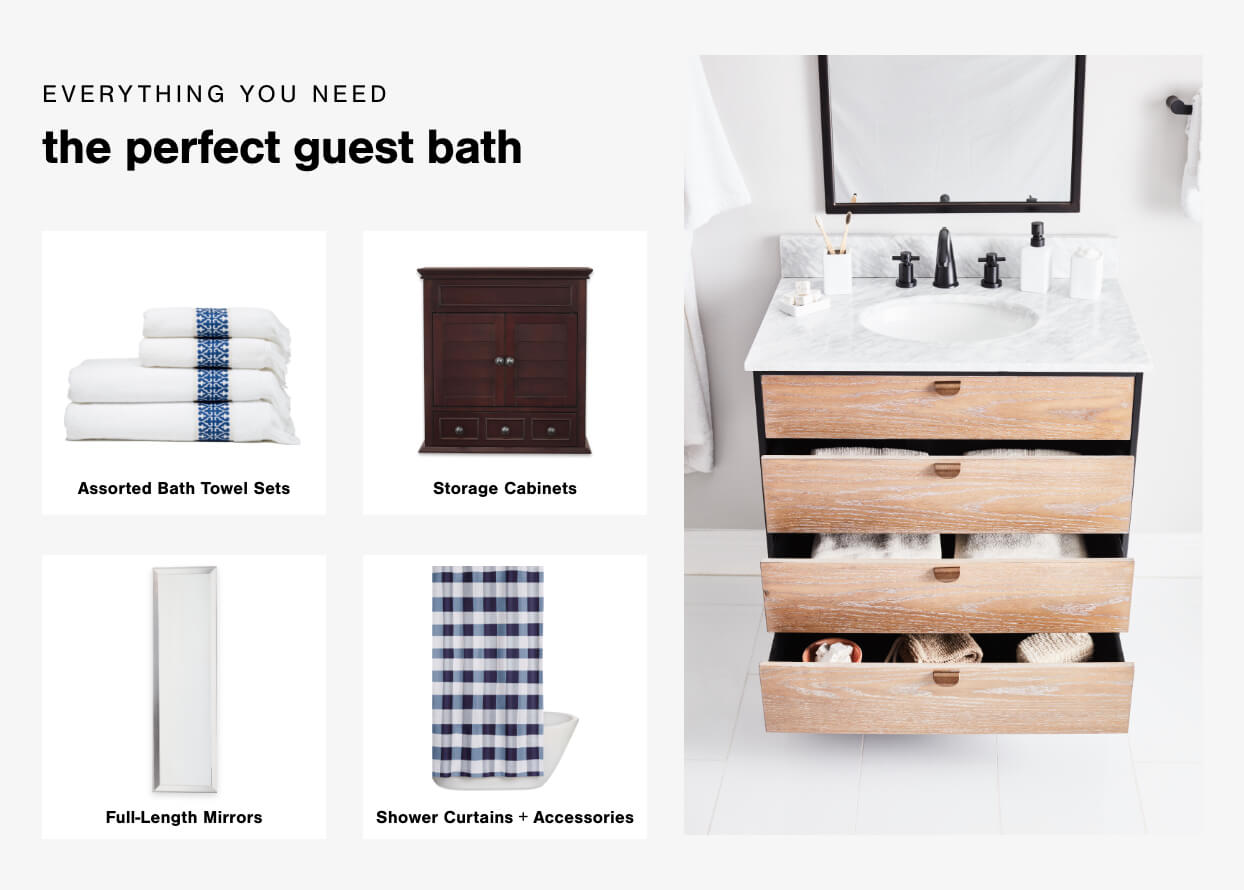 EVERYTHING YOU NEED

the perfect guest bath

Assorted Bath Towel Sets

Storage Cabinets

Full-Length Mirrors

Shower Curtains + Accessories